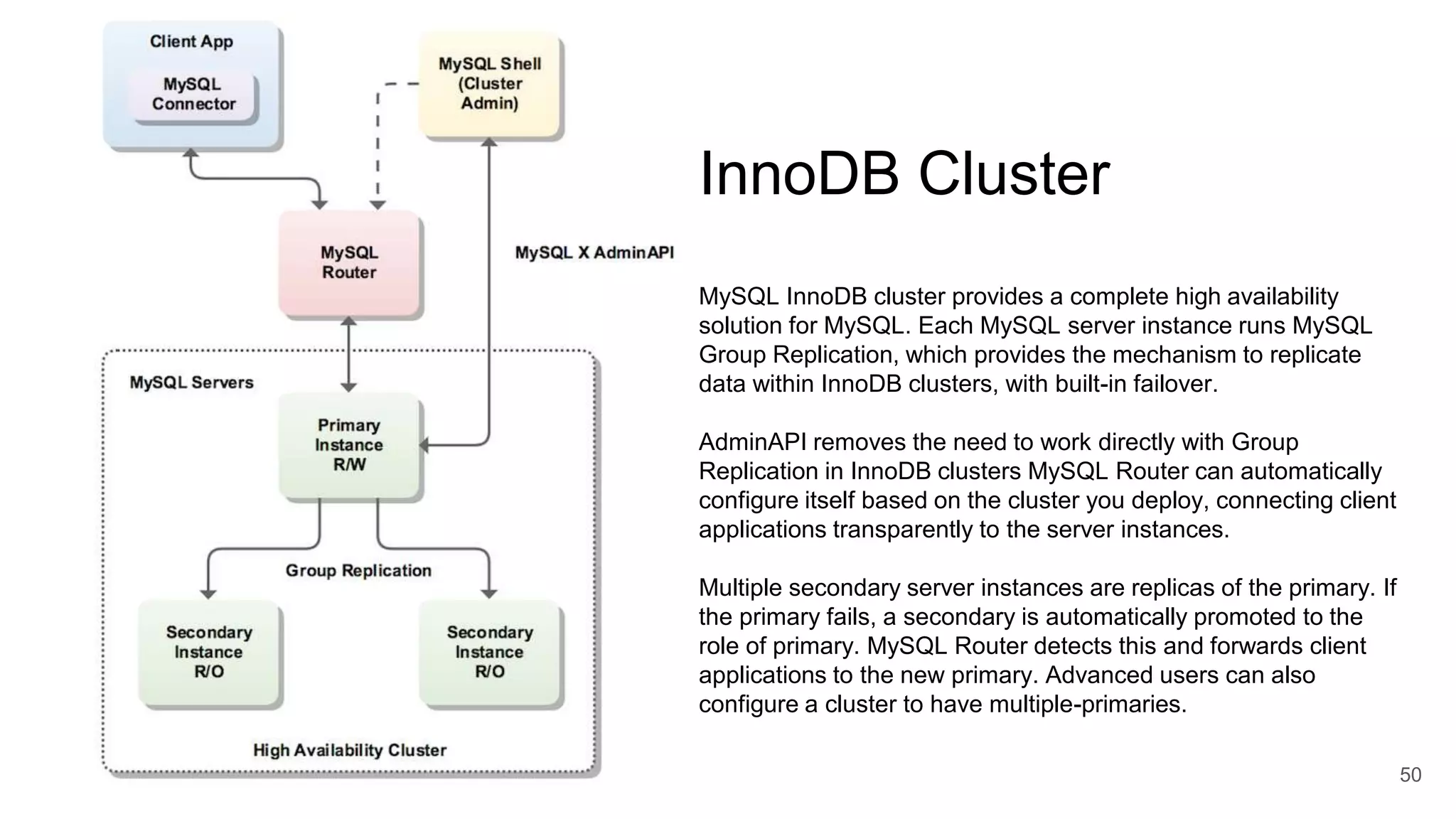 Client App

MySQL Connector

MySQL Shell (Cluster Admin)

MySQL Router

MySQL X AdminAPI

MySQL Servers

Primary Instance R/W

Group Replication

Secondary Instance R/O

Secondary Instance R/O

High Availability Cluster

InnoDB Cluster

MySQL InnoDB cluster provides a complete high availability solution for MySQL. Each MySQL server instance runs MySQL Group Replication, which provides the mechanism to replicate data within InnoDB clusters, with built-in failover.

AdminAPI removes the need to work directly with Group Replication in InnoDB clusters MySQL Router can automatically configure itself based on the cluster you deploy, connecting client applications transparently to the server instances.

Multiple secondary server instances are replicas of the primary. If the primary fails, a secondary is automatically promoted to the role of primary. MySQL Router detects this and forwards client applications to the new primary. Advanced users can also configure a cluster to have multiple-primaries.

50